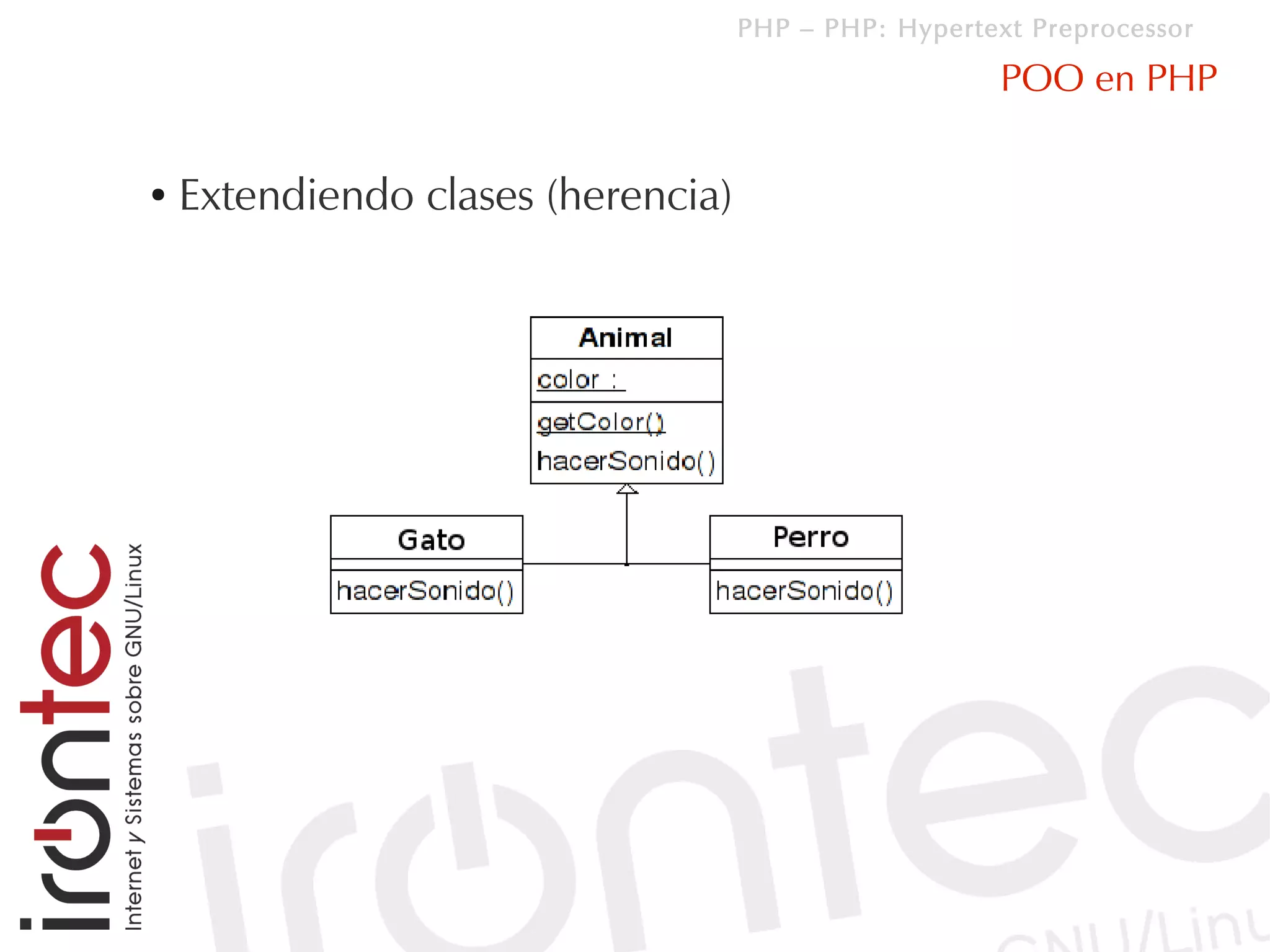 PHP – PHP: Hypertext Preprocessor

POO en PHP

• Extendiendo clases (herencia)

Animal

color :

getColor()

hacerSonido()

Gato

hacerSonido()

Perro

hacerSonido()

irontec

Internet y Sistemas sobre GNU/Linux

irontec

GNU/Linu